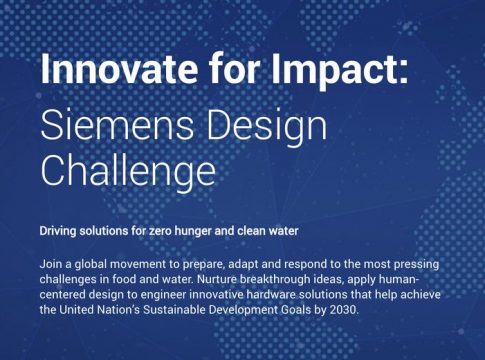 Innovate for Impact:
Siemens Design Challenge

Driving solutions for zero hunger and clean water

Join a global movement to prepare, adapt and respond to the most pressing challenges in food and water. Nurture breakthrough ideas, apply human-centered design to engineer innovative hardware solutions that help achieve the United Nation's Sustainable Development Goals by 2030.